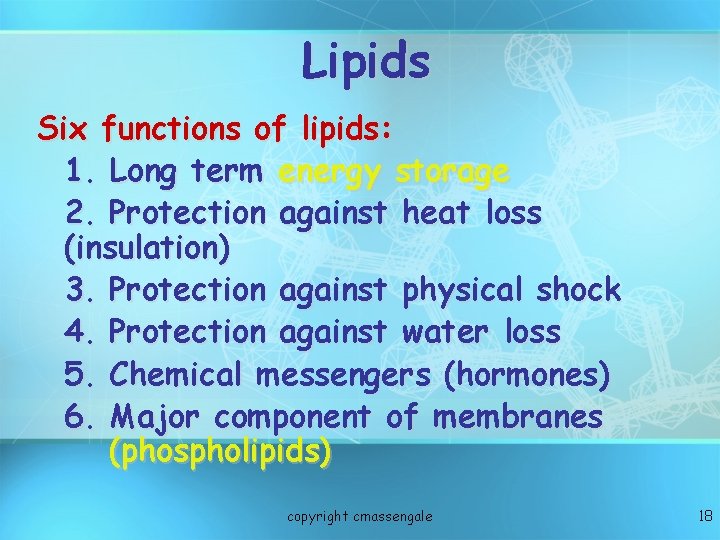 Lipids

Six functions of lipids:

1. Long term energy storage

2. Protection against heat loss (insulation)

3. Protection against physical shock

4. Protection against water loss

5. Chemical messengers (hormones)

6. Major component of membranes (phospholipids)

copyright cmassengale

18